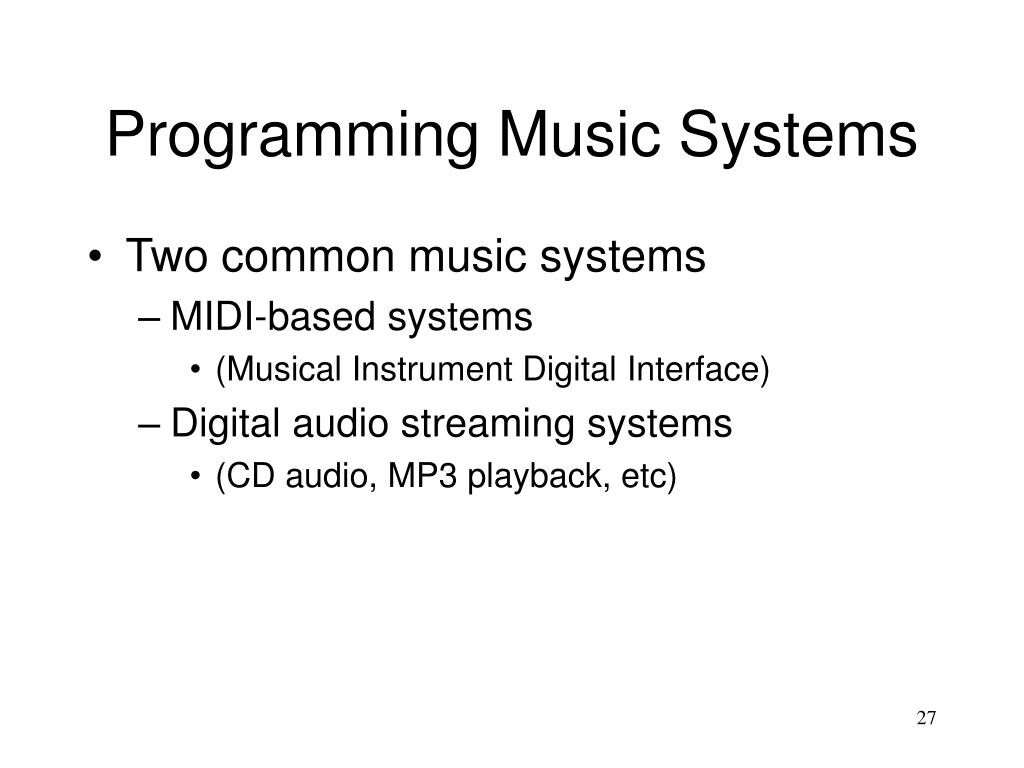 Programming Music Systems

• Two common music systems
– MIDI-based systems
• (Musical Instrument Digital Interface)
– Digital audio streaming systems
• (CD audio, MP3 playback, etc)

27